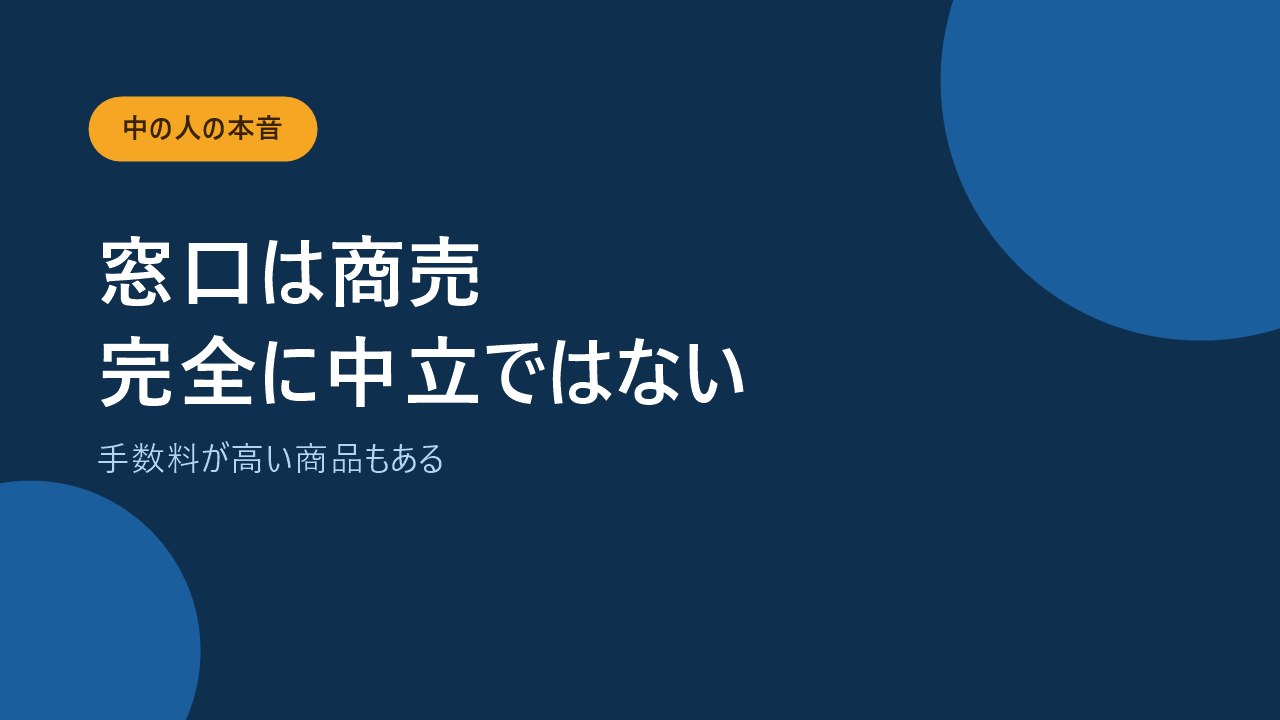 中の人の本音

窓口は商売
完全に中立ではない

手数料が高い商品もある